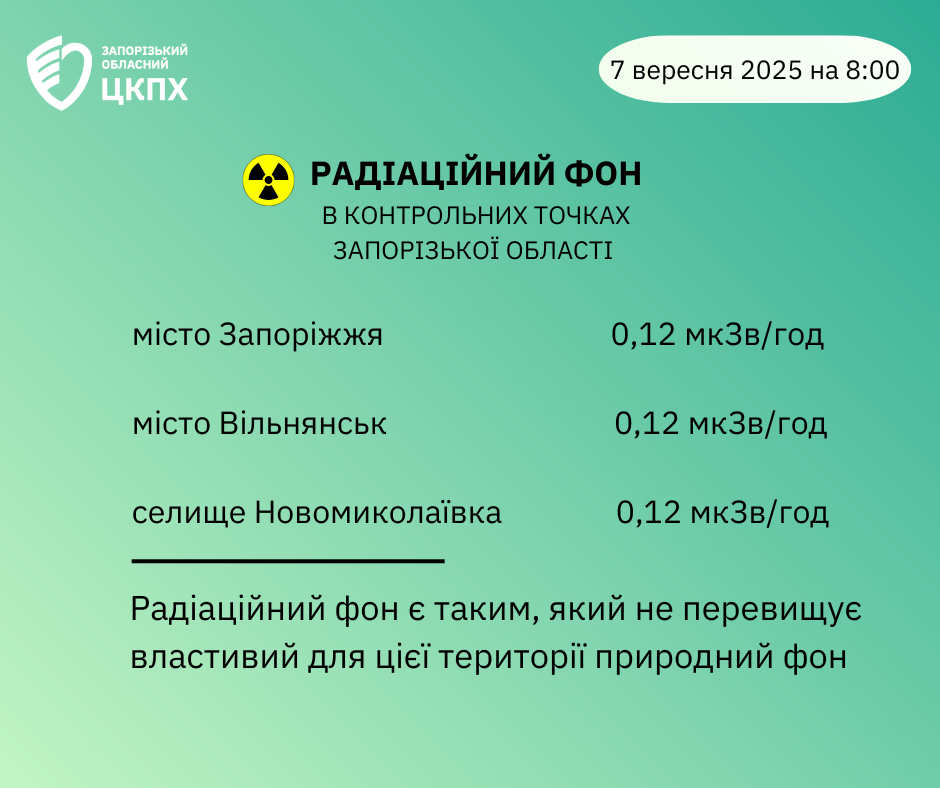 ЗАПОРІЗЬКИЙ ОБЛАСНИЙ ЦКПХ

7 вересня 2025 на 8:00

РАДІАЦІЙНИЙ ФОН
В КОНТРОЛЬНИХ ТОЧКАХ
ЗАПОРІЗЬКОЇ ОБЛАСТІ

| | |
|---|---|
| місто Запоріжжя | 0,12 мкЗв/год |
| місто Вільнянськ | 0,12 мкЗв/год |
| селище Новомиколаївка | 0,12 мкЗв/год |

Радіаційний фон є таким, який не перевищує властивий для цієї території природний фон